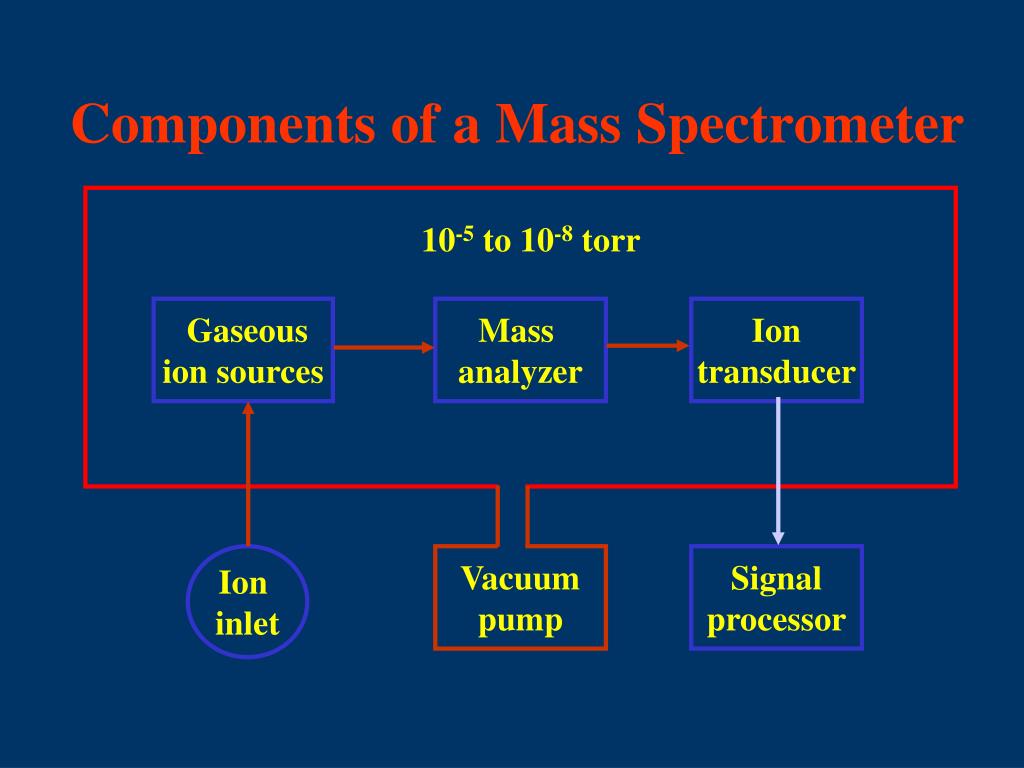 Components of a Mass Spectrometer

$10^{-5}$ to $10^{-8}$ torr

Gaseous ion sources

Mass analyzer

Ion transducer

Ion inlet

Vacuum pump

Signal processor